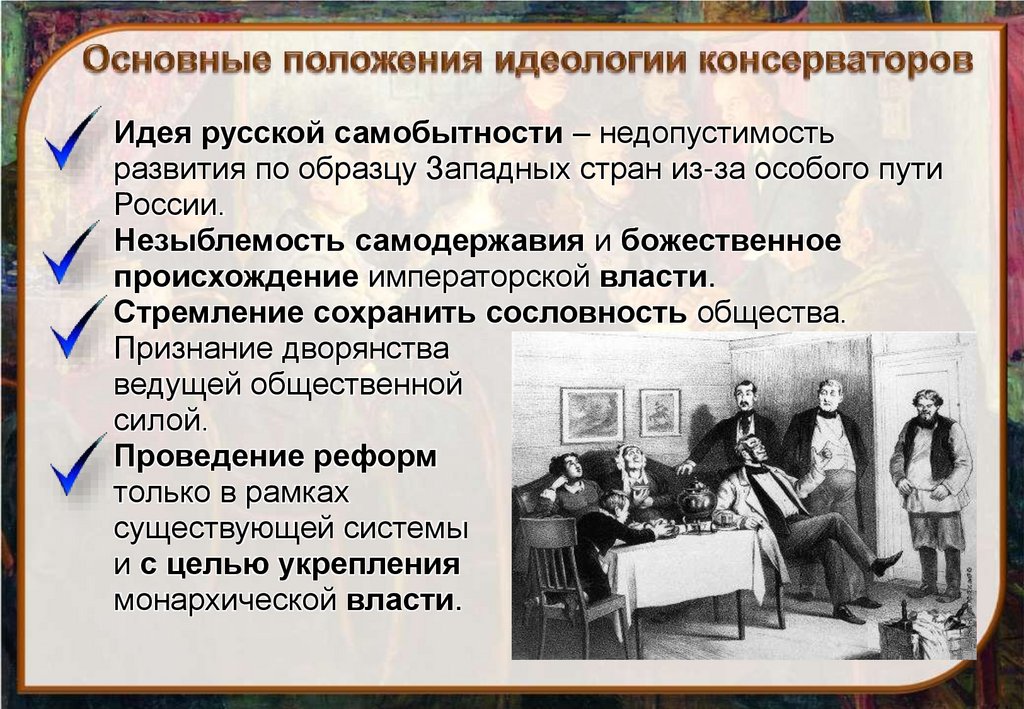 Основные положения идеологии консерваторов

Идея русской самобытности – недопустимость развития по образцу Западных стран из-за особого пути России.

Незыблемость самодержавия и божественное происхождение императорской власти.

Стремление сохранить сословность общества. Признание дворянства ведущей общественной силой.

Проведение реформ только в рамках существующей системы и с целью укрепления монархической власти.